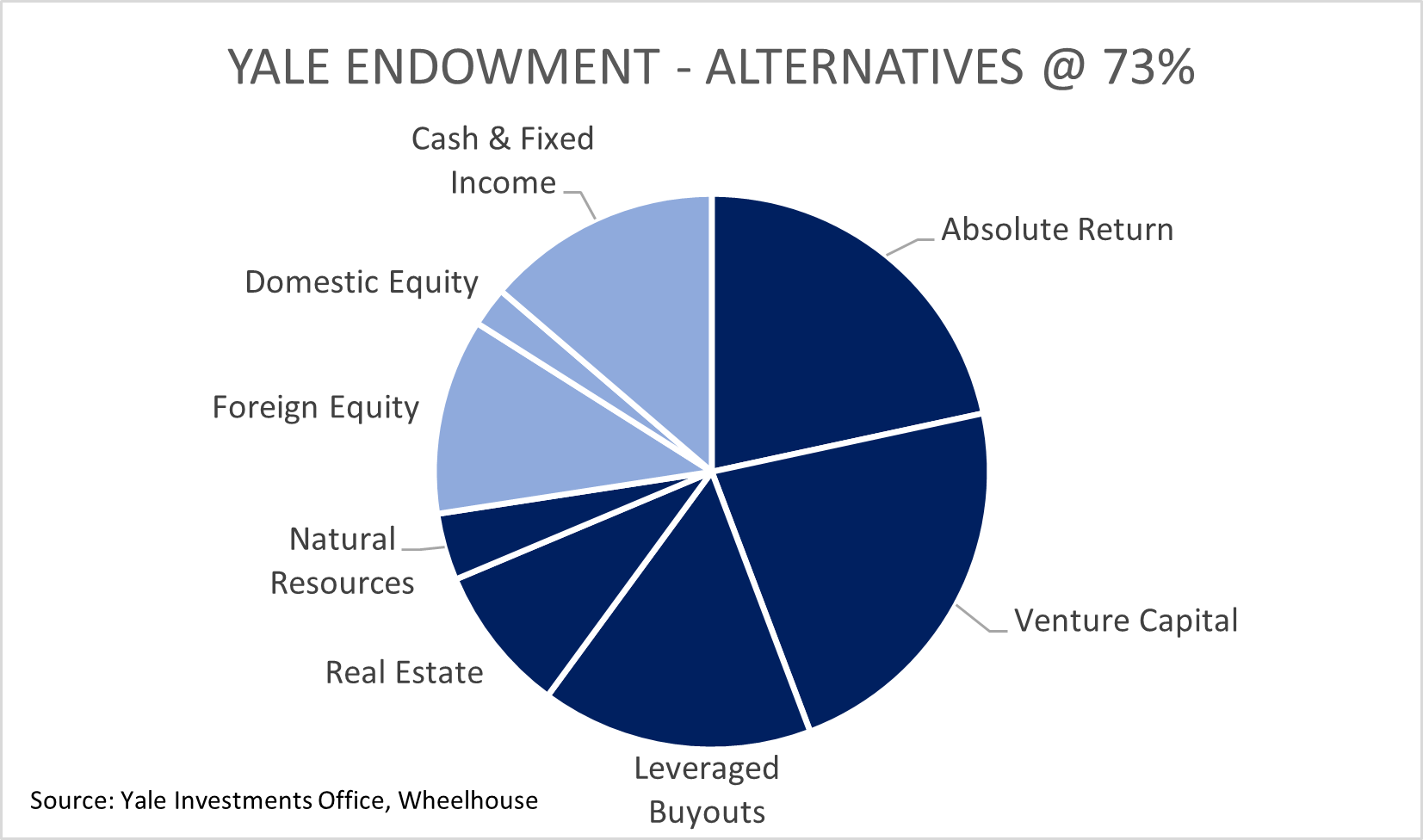 YALE ENDOWMENT - ALTERNATIVES @ 73%

Cash & Fixed Income

Absolute Return

Domestic Equity

Foreign Equity

Natural Resources

Venture Capital

Real Estate

Leveraged Buyouts

Source: Yale Investments Office, Wheelhouse